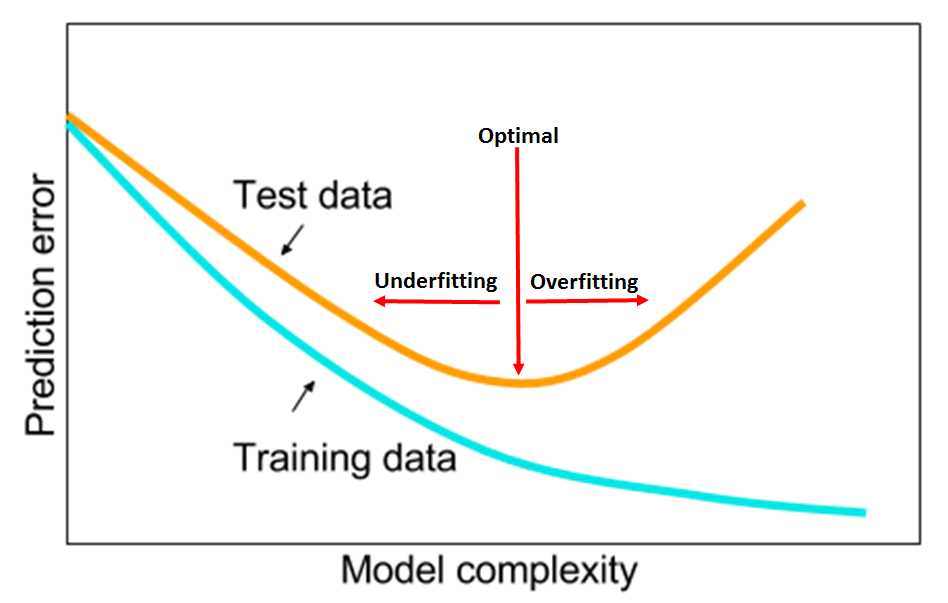 Prediction error

Optimal

Test data

Underfitting

Overfitting

Training data

Model complexity